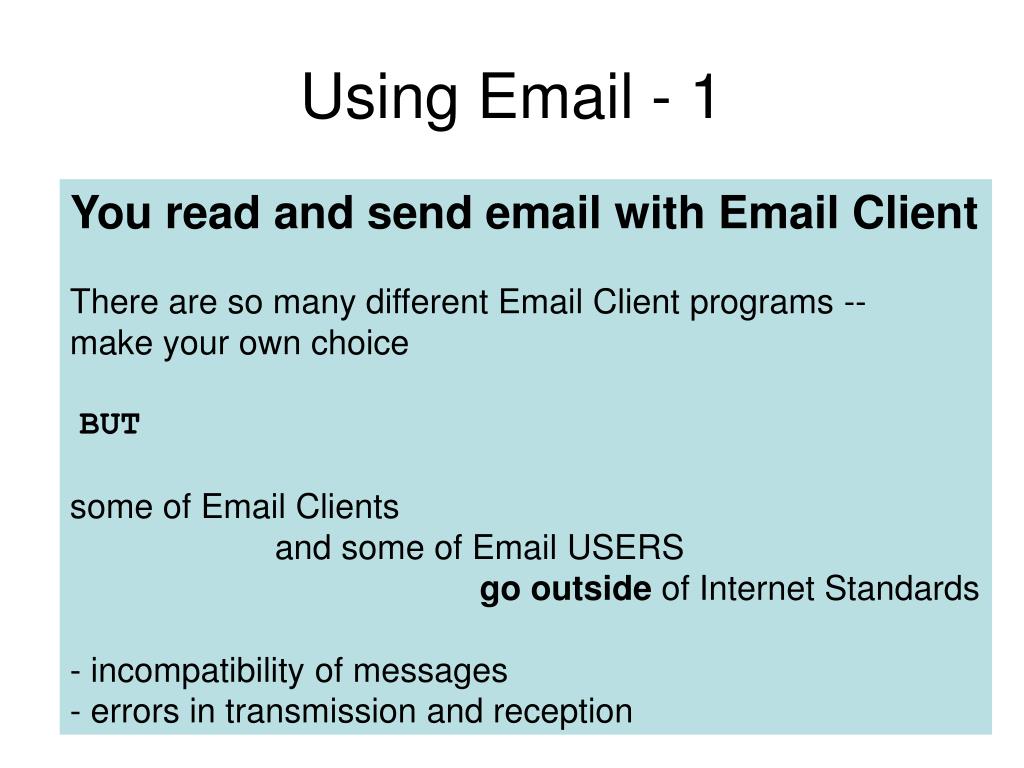 Using Email - 1

You read and send email with Email Client

There are so many different Email Client programs -- make your own choice

BUT

some of Email Clients
and some of Email USERS
go outside of Internet Standards

- incompatibility of messages
- errors in transmission and reception